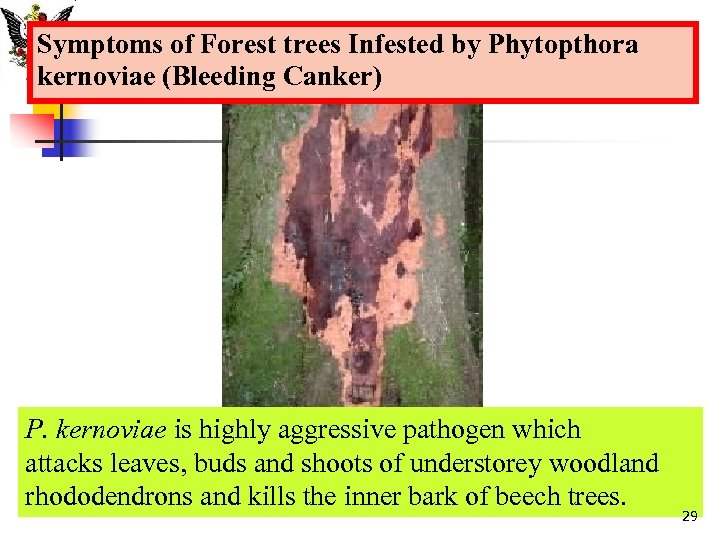 Symptoms of Forest trees Infested by Phytopthora kernoviae (Bleeding Canker)

P. kernoviae is highly aggressive pathogen which attacks leaves, buds and shoots of understorey woodland rhododendrons and kills the inner bark of beech trees.

29